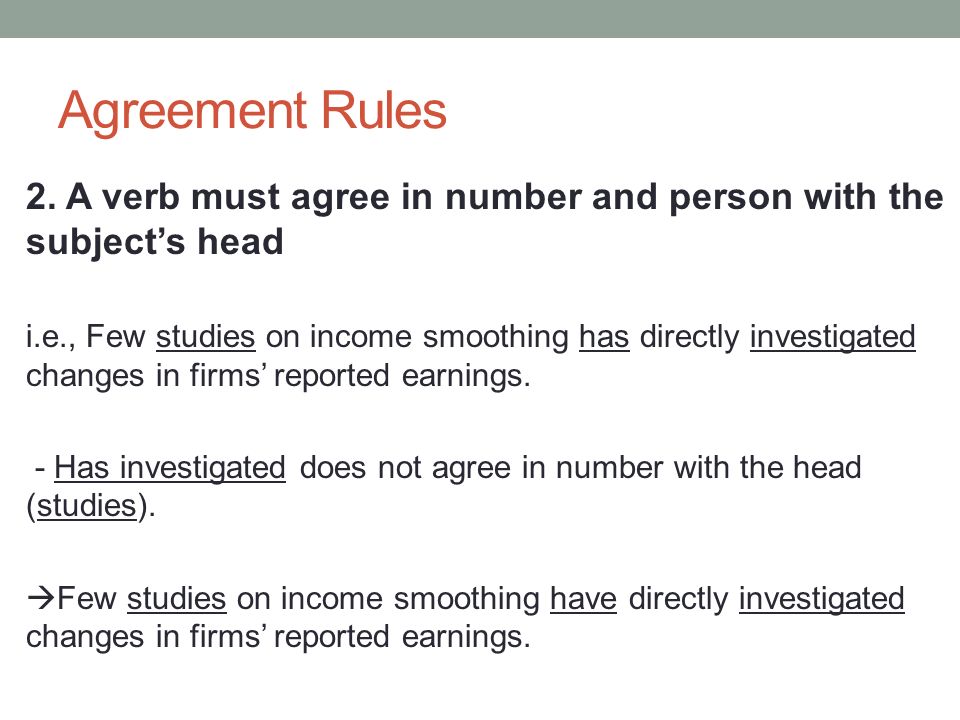 Agreement Rules

2. A verb must agree in number and person with the subject's head

i.e., Few studies on income smoothing has directly investigated changes in firms' reported earnings.

- Has investigated does not agree in number with the head (studies).

→Few studies on income smoothing have directly investigated changes in firms' reported earnings.